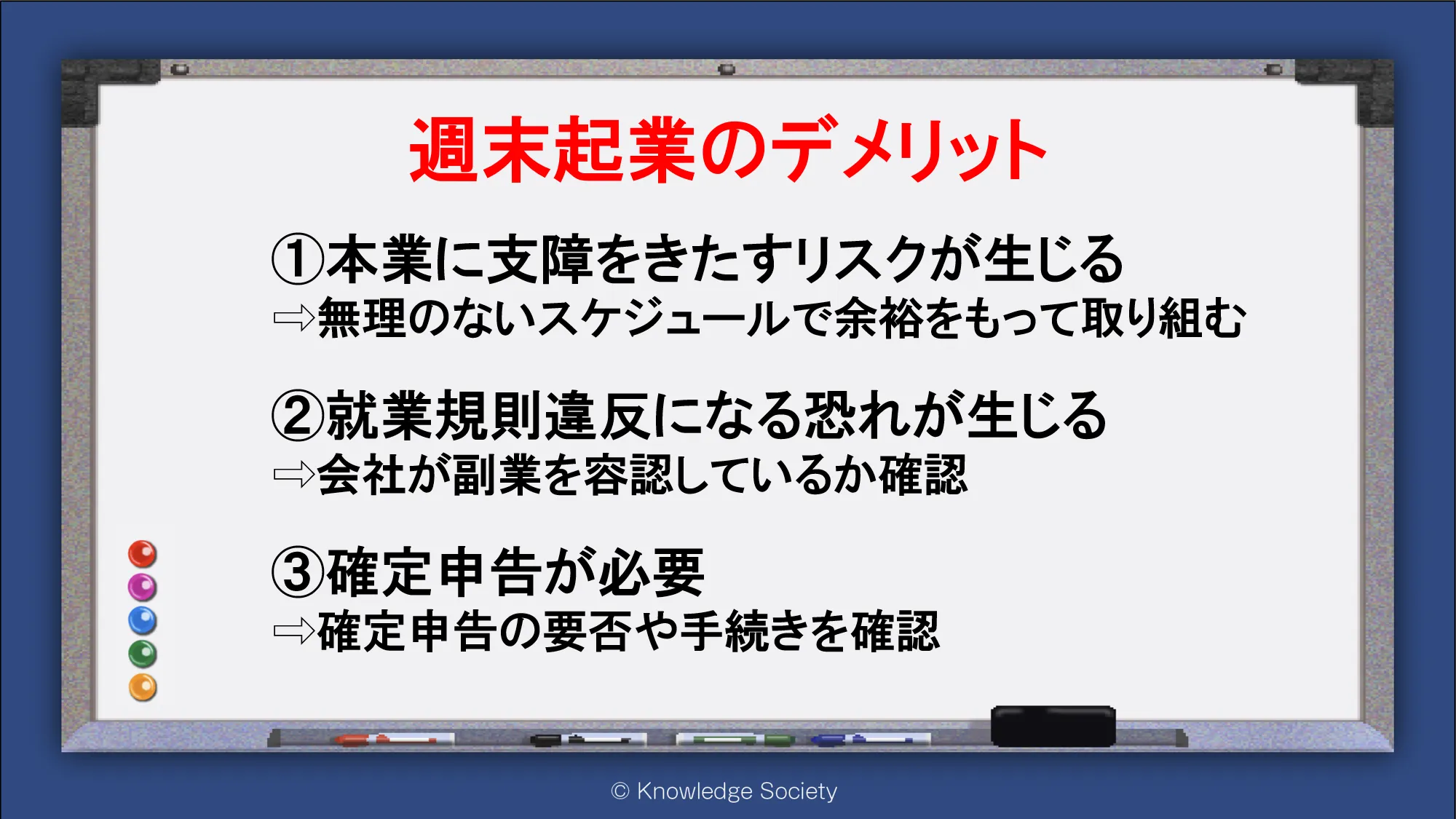 週末起業のデメリット

①本業に支障をきたすリスクが生じる
⇨無理のないスケジュールで余裕をもって取り組む

②就業規則違反になる恐れが生じる
⇨会社が副業を容認しているか確認

③確定申告が必要
⇨確定申告の要否や手続きを確認

© Knowledge Society